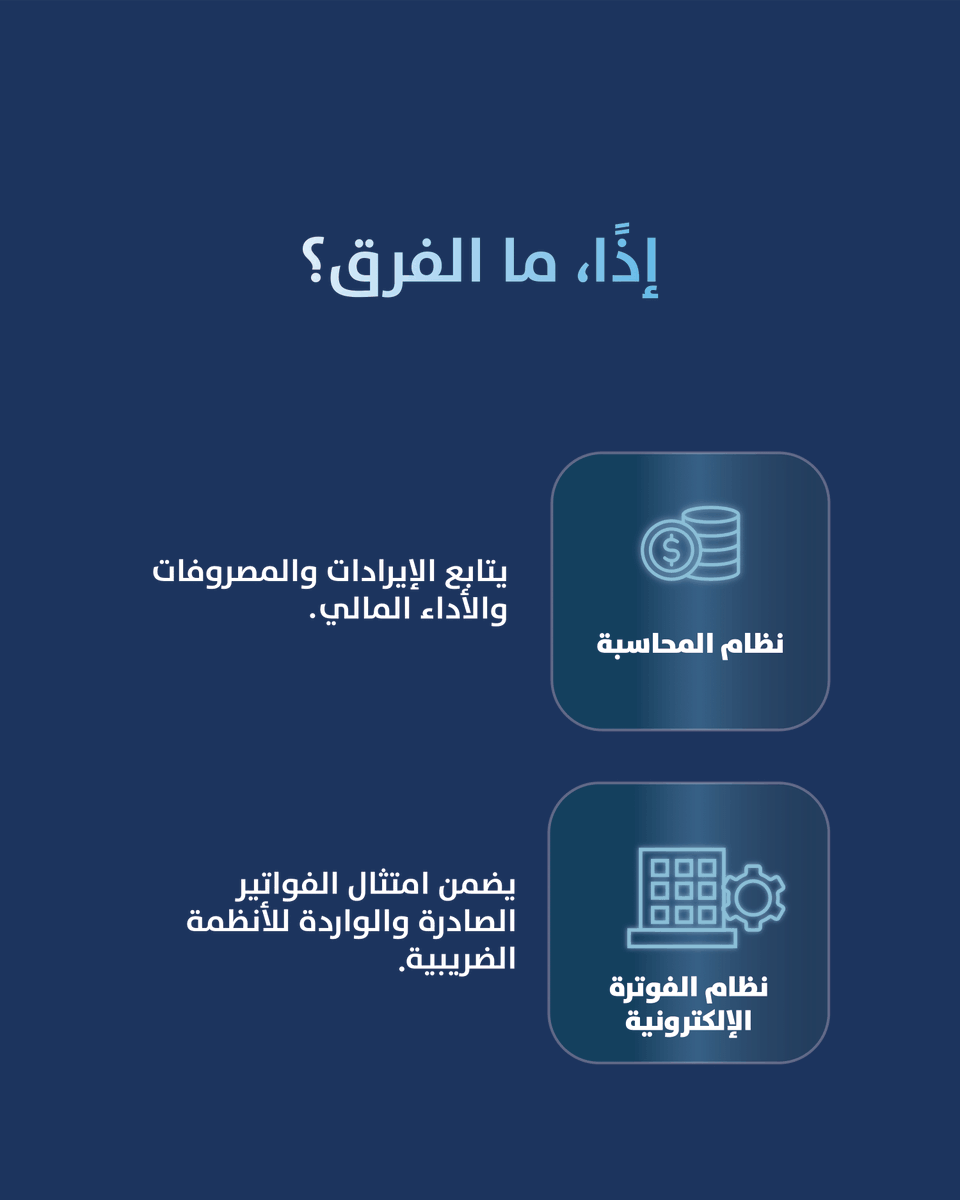 إذًا، ما الفرق؟

نظام المحاسبة

يتابع الإيرادات والمصروفات والأداء المالي.

نظام الفوترة الإلكترونية

يضمن امتثال الفواتير الصادرة والواردة للأنظمة الضريبية.